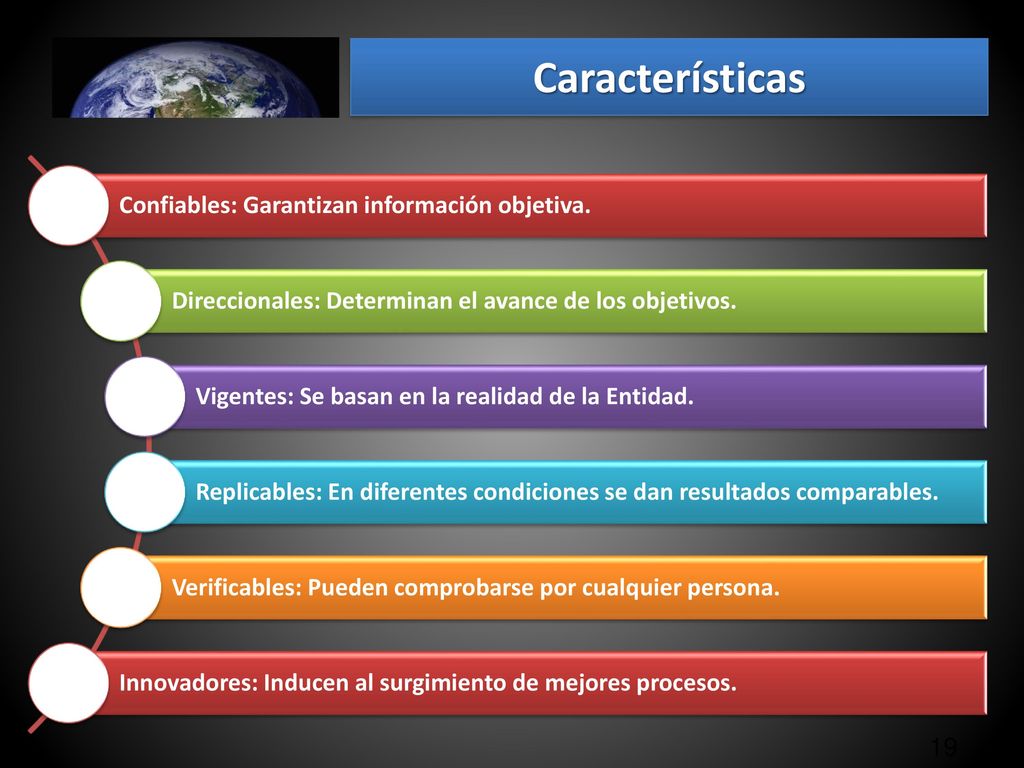 Características

Confiables: Garantizan información objetiva.

Direccionales: Determinan el avance de los objetivos.

Vigentes: Se basan en la realidad de la Entidad.

Replicables: En diferentes condiciones se dan resultados comparables.

Verificables: Pueden comprobarse por cualquier persona.

Innovadores: Inducen al surgimiento de mejores procesos.

19